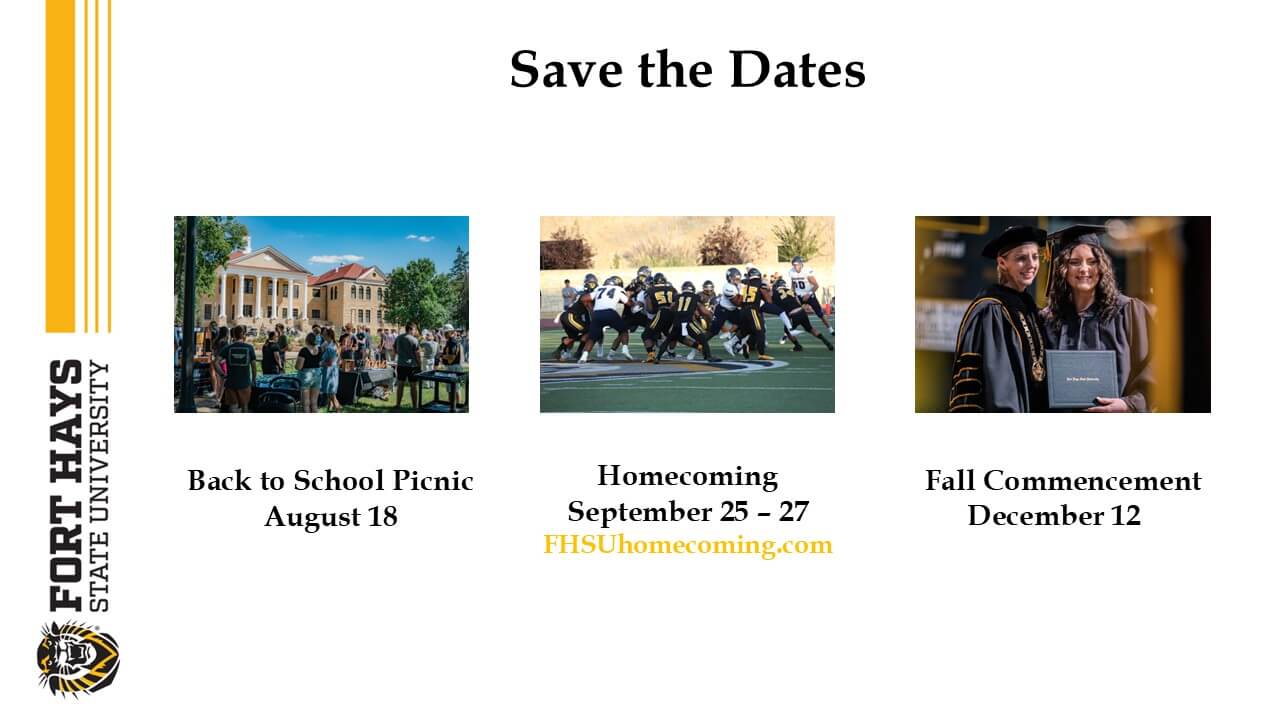 FORT HAYS STATE UNIVERSITY

Save the Dates

Back to School Picnic
August 18

Homecoming
September 25 – 27
FHSUhomecoming.com

Fall Commencement
December 12